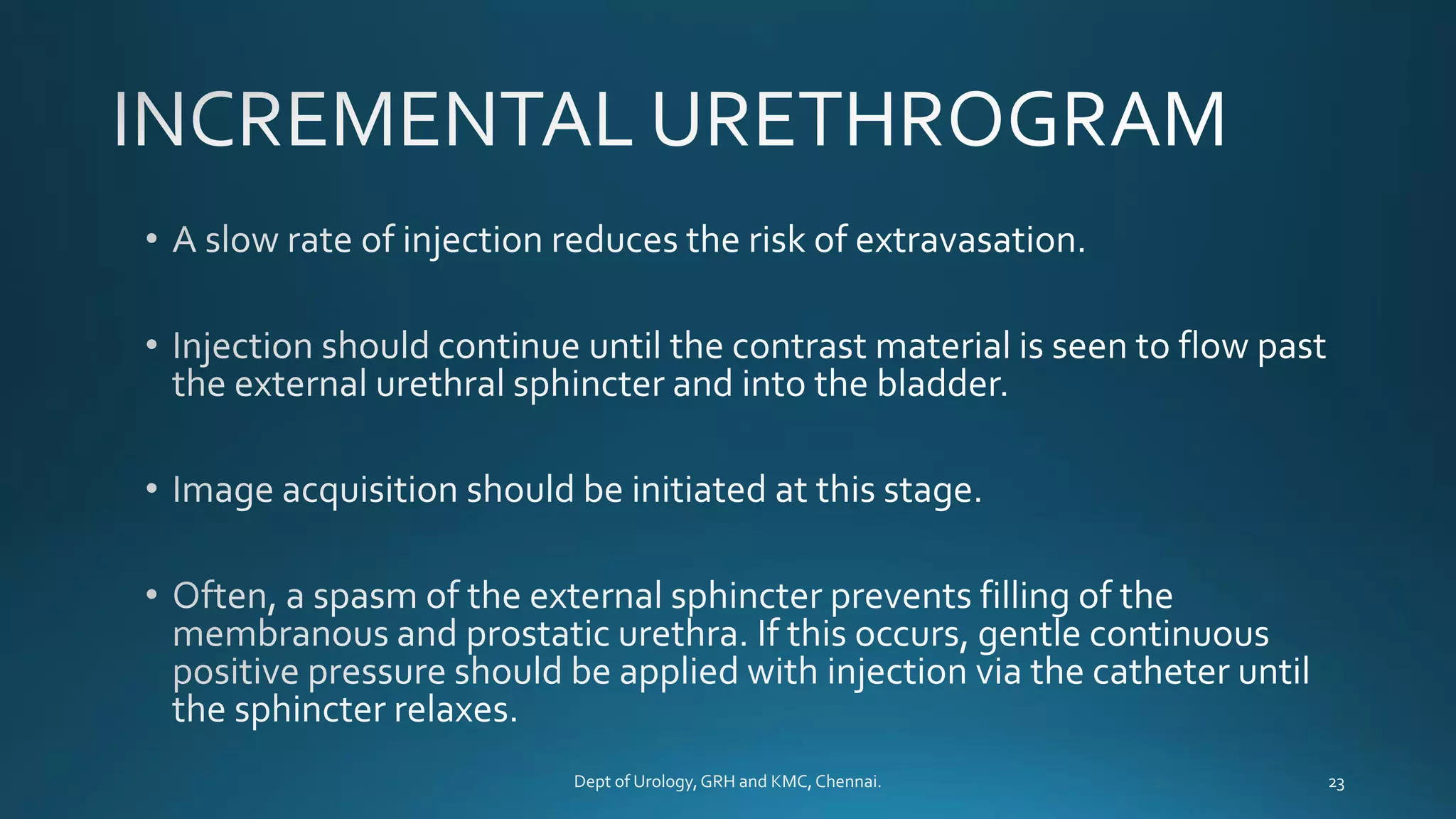 INCREMENTAL URETHROGRAM

• A slow rate of injection reduces the risk of extravasation.

• Injection should continue until the contrast material is seen to flow past the external urethral sphincter and into the bladder.

• Image acquisition should be initiated at this stage.

• Often, a spasm of the external sphincter prevents filling of the membranous and prostatic urethra. If this occurs, gentle continuous positive pressure should be applied with injection via the catheter until the sphincter relaxes.

Dept of Urology, GRH and KMC, Chennai.

23